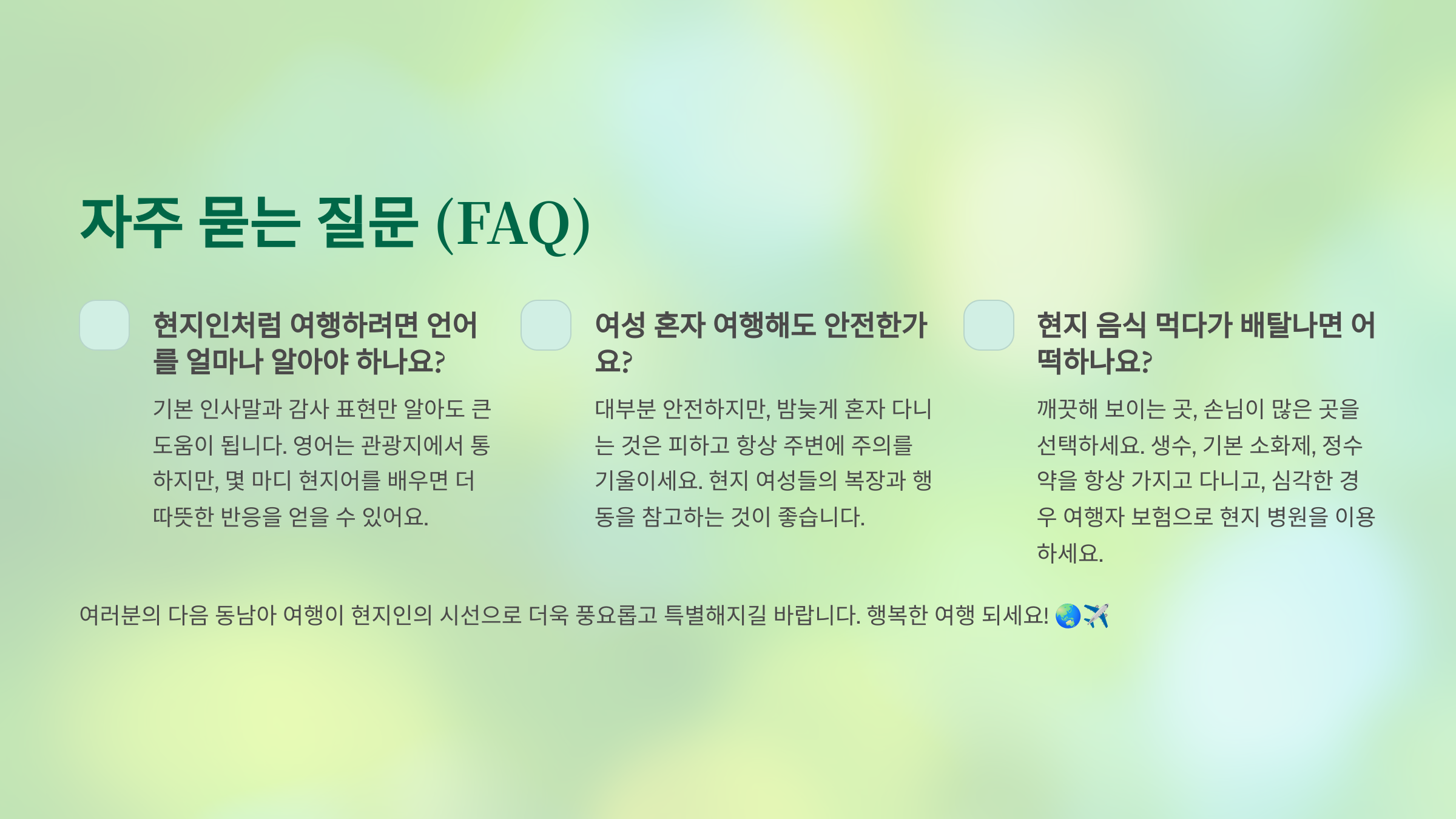 자주 묻는 질문 (FAQ)

현지인처럼 여행하려면 언어를 얼마나 알아야 하나요?

기본 인사말과 감사 표현만 알아도 큰 도움이 됩니다. 영어는 관광지에서 통하지만, 몇 마디 현지어를 배우면 더 따뜻한 반응을 얻을 수 있어요.

여성 혼자 여행해도 안전한가요?

대부분 안전하지만, 밤늦게 혼자 다니는 것은 피하고 항상 주변에 주의를 기울이세요. 현지 여성들의 복장과 행동을 참고하는 것이 좋습니다.

현지 음식 먹다가 배탈나면 어떡하나요?

깨끗해 보이는 곳, 손님이 많은 곳을 선택하세요. 생수, 기본 소화제, 정수약을 항상 가지고 다니고, 심각한 경우 여행자 보험으로 현지 병원을 이용하세요.

여러분의 다음 동남아 여행이 현지인의 시선으로 더욱 풍요롭고 특별해지길 바랍니다. 행복한 여행 되세요! 🌏✈️